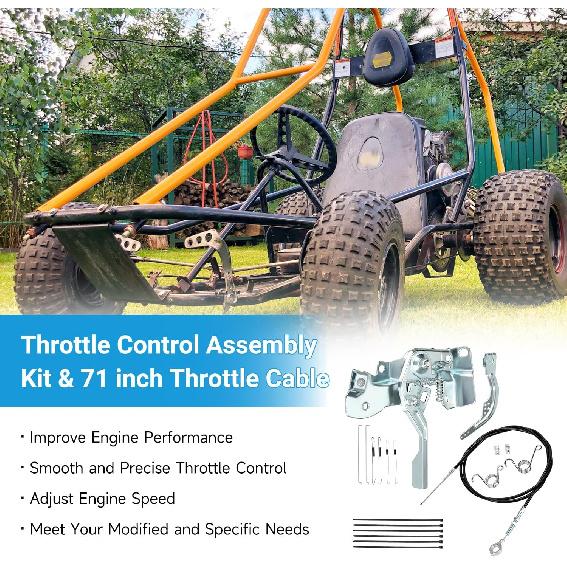 Throttle Control Assembly Kit & 71 inch Throttle Cable

· Improve Engine Performance

· Smooth and Precise Throttle Control

· Adjust Engine Speed

· Meet Your Modified and Specific Needs